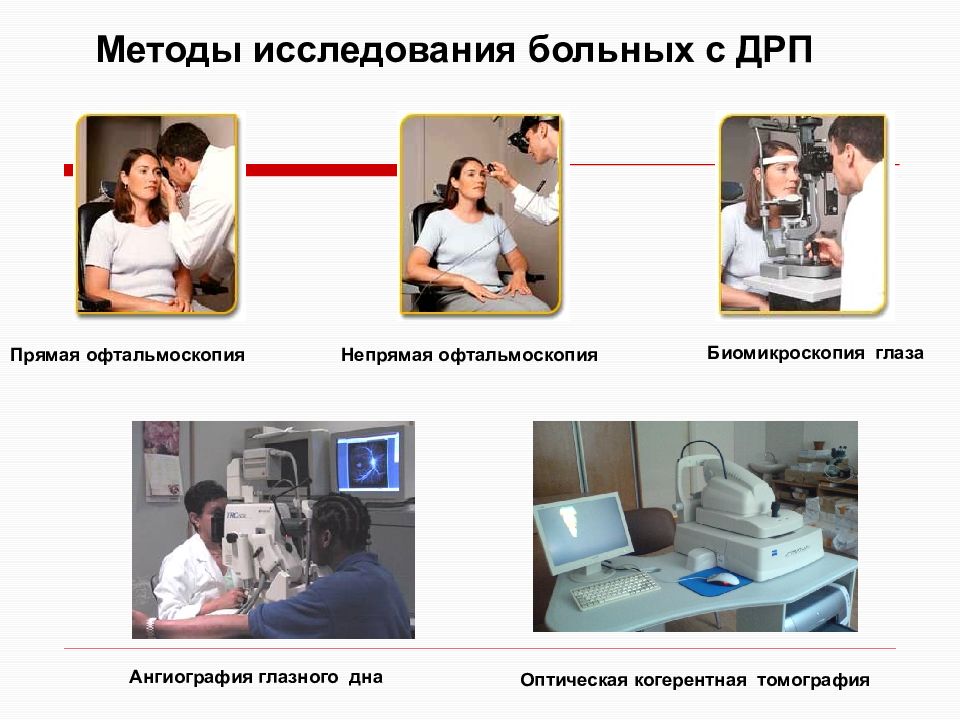 Методы исследования больных с ДРП

Прямая офтальмоскопия

Непрямая офтальмоскопия

Биомикроскопия глаза

Ангиография глазного дна

Оптическая когерентная томография